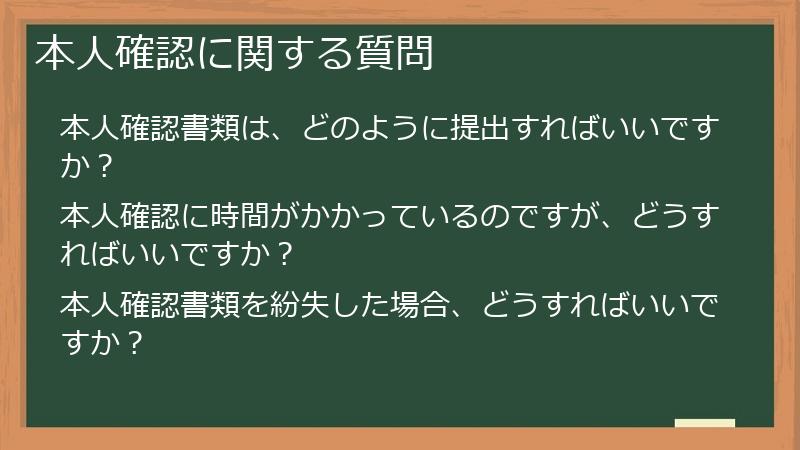 本人確認に関する質問

本人確認書類は、どのように提出すればいいですか？

本人確認に時間がかかっているのですが、どうすればいいですか？

本人確認書類を紛失した場合、どうすればいいですか？